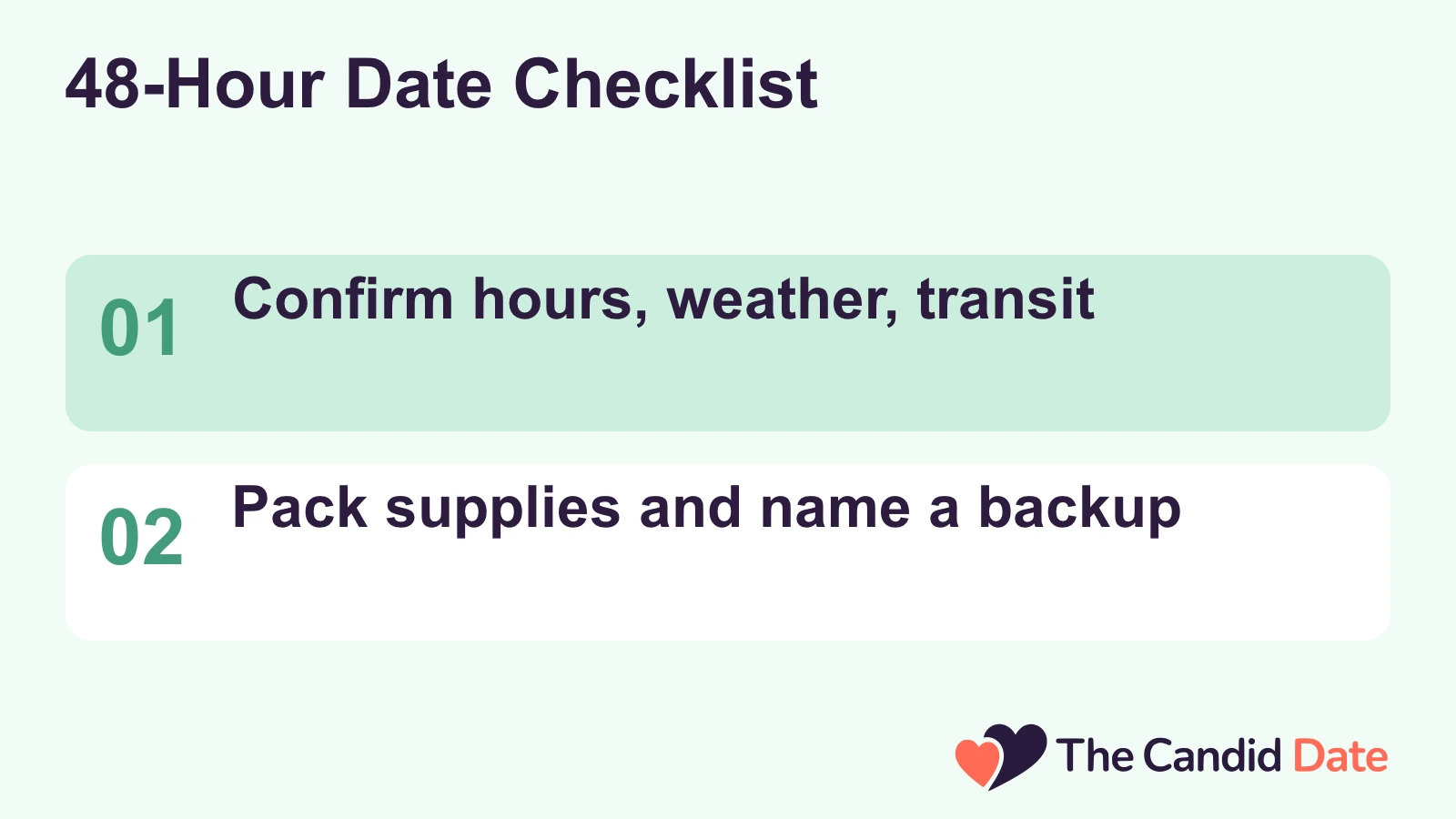 48-Hour Date Checklist

01 Confirm hours, weather, transit

02 Pack supplies and name a backup

The Candid Date